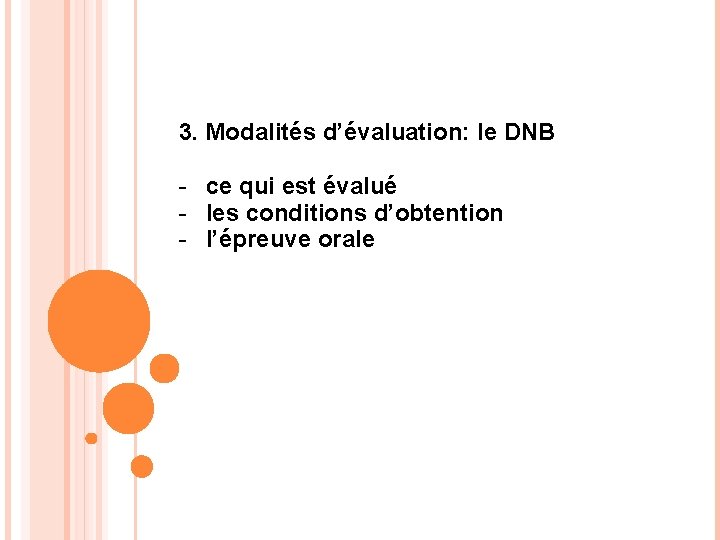 3. Modalités d’évaluation: le DNB

- ce qui est évalué
- les conditions d’obtention
- l’épreuve orale